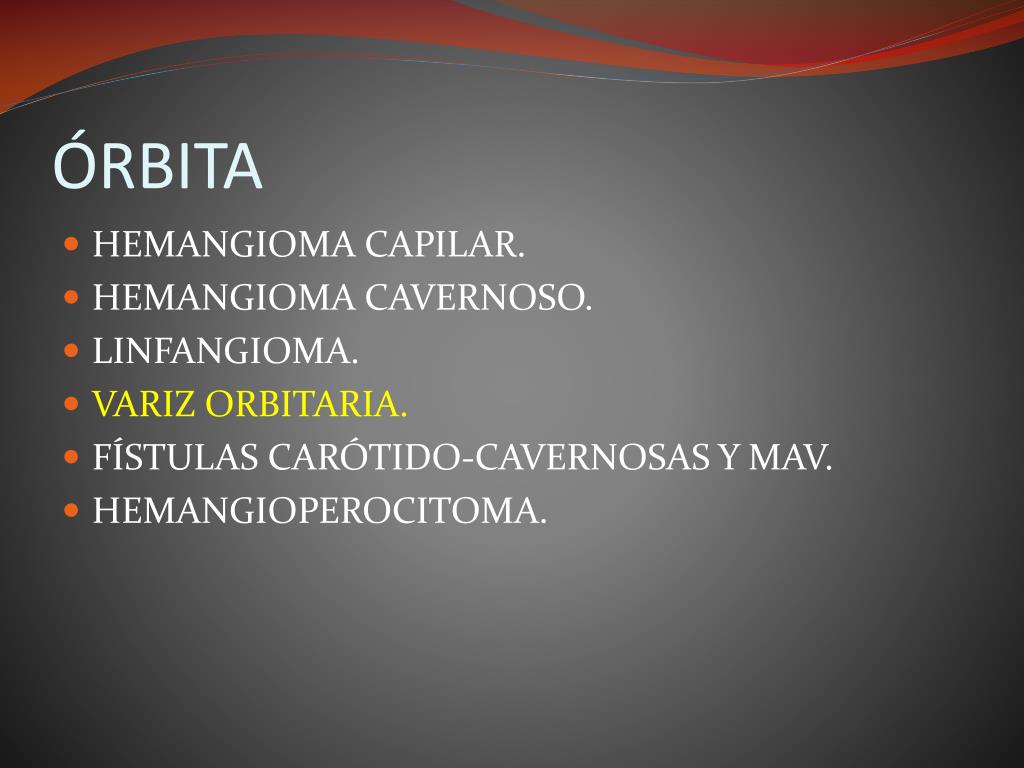 ÓRBITA

- HEMANGIOMA CAPILAR.
- HEMANGIOMA CAVERNOSO.
- LINFANGIOMA.
- VARIZ ORBITARIA.
- FÍSTULAS CARÓTIDO-CAVERNOSAS Y MAV.
- HEMANGIOPEROCITOMA.